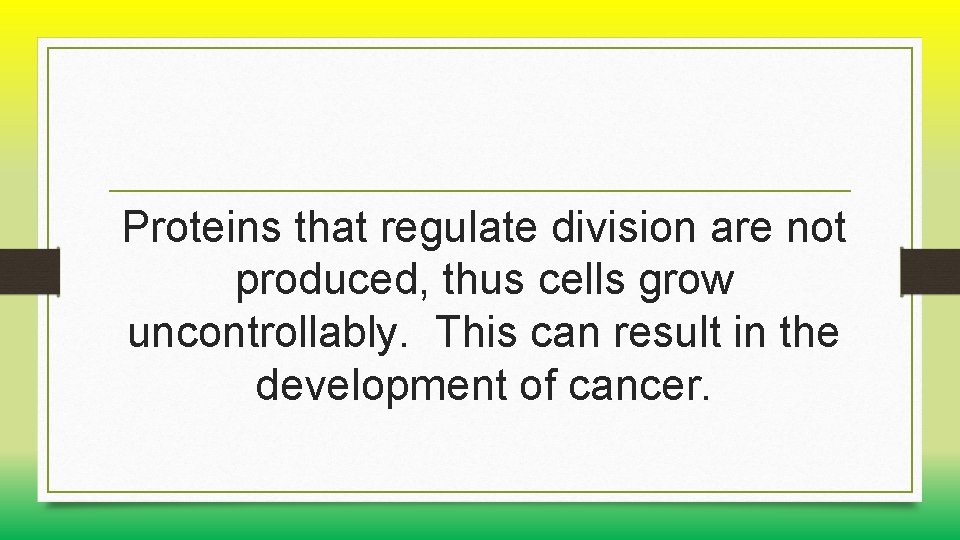 Proteins that regulate division are not produced, thus cells grow uncontrollably. This can result in the development of cancer.